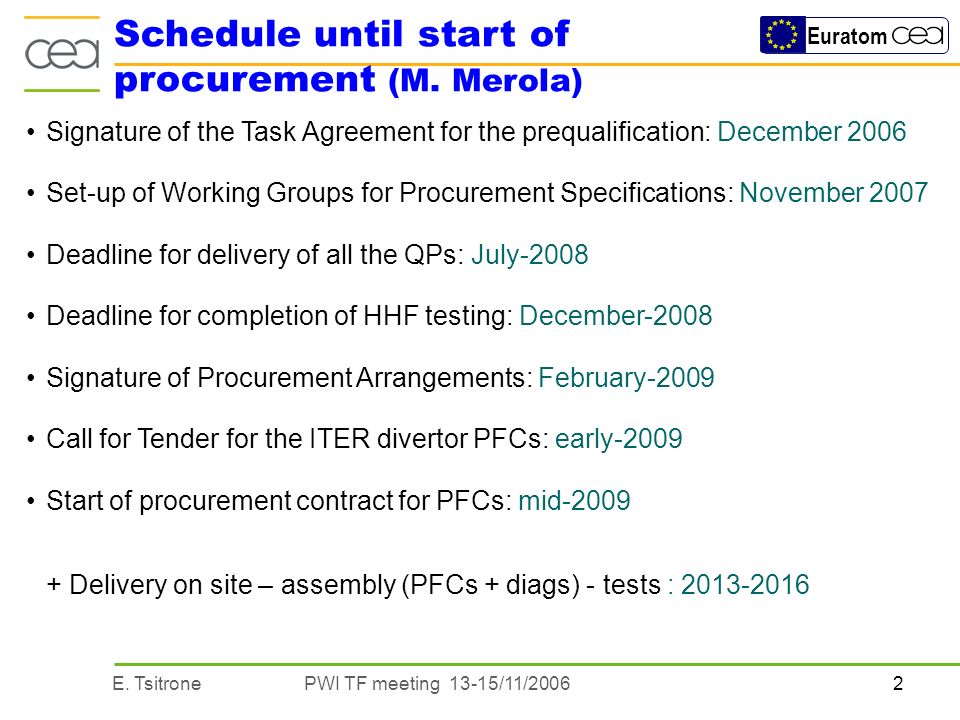 cea

Schedule until start of procurement (M. Merola)

Euratom cea

• Signature of the Task Agreement for the prequalification: December 2006

• Set-up of Working Groups for Procurement Specifications: November 2007

• Deadline for delivery of all the QPs: July-2008

• Deadline for completion of HHF testing: December-2008

• Signature of Procurement Arrangements: February-2009

• Call for Tender for the ITER divertor PFCs: early-2009

• Start of procurement contract for PFCs: mid-2009

+ Delivery on site – assembly (PFCs + diags) - tests : 2013-2016

E. Tsitrone PWI TF meeting 13-15/11/2006 2